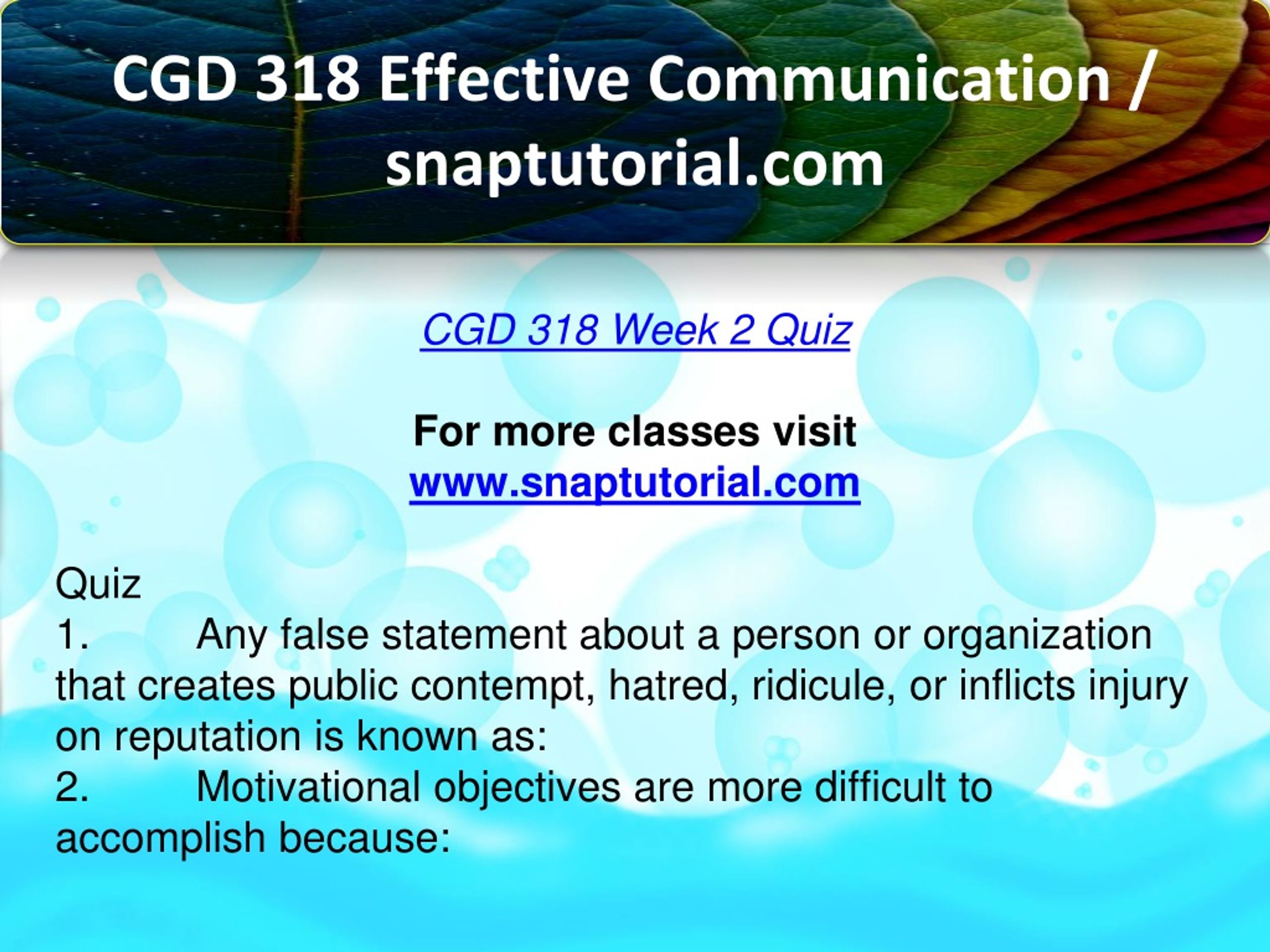 CGD 318 Effective Communication / snaptutorial.com

CGD 318 Week 2 Quiz

For more classes visit
www.snaptutorial.com

Quiz
1. Any false statement about a person or organization that creates public contempt, hatred, ridicule, or inflicts injury on reputation is known as:
2. Motivational objectives are more difficult to accomplish because: